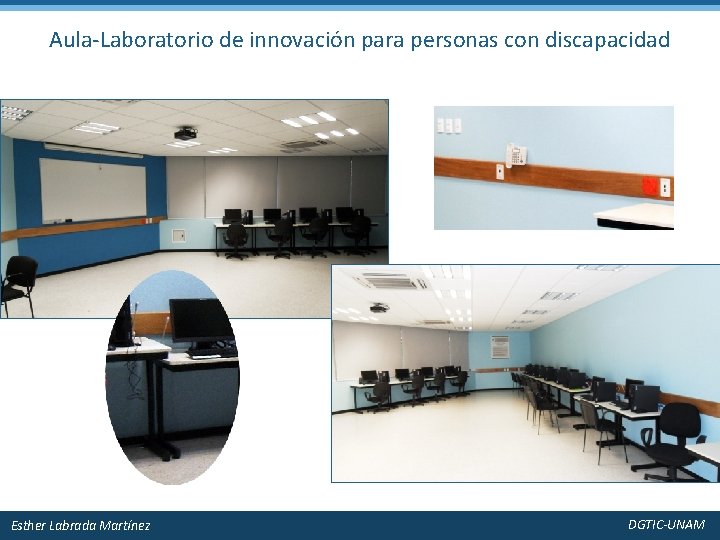 Aula-Laboratorio de innovación para personas con discapacidad

Esther Labrada Martínez

DGTIC-UNAM